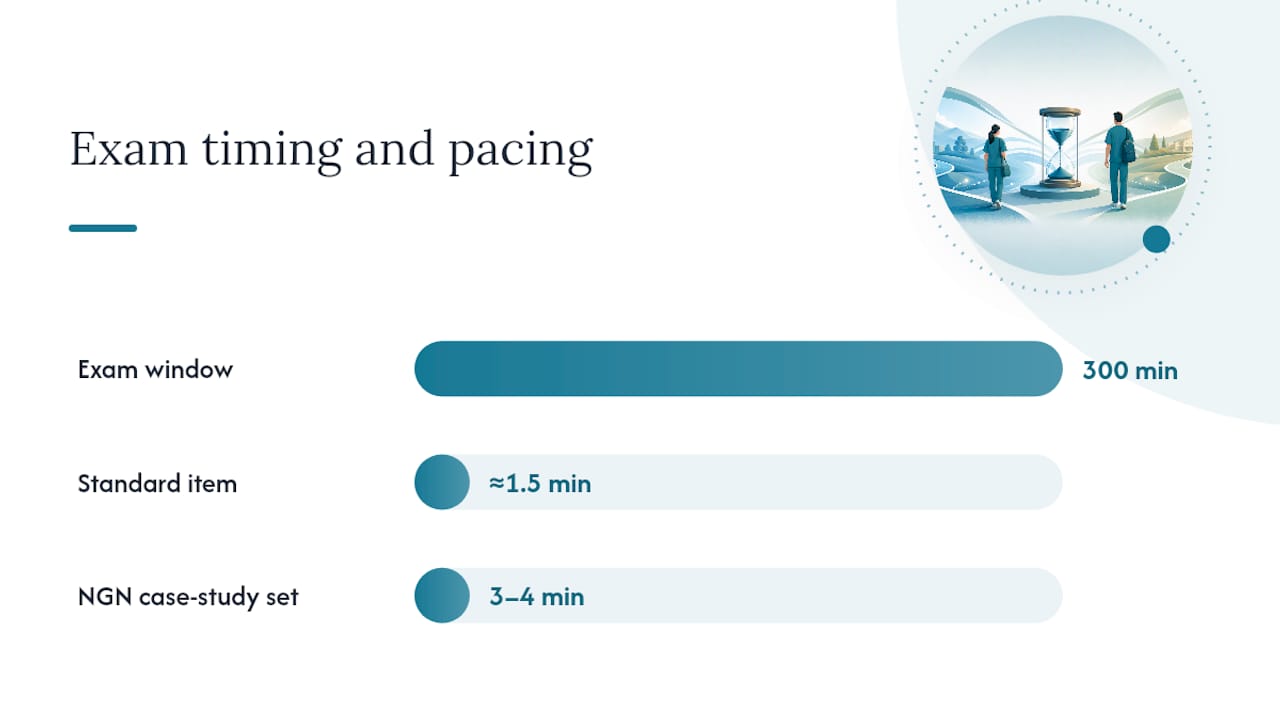 Exam timing and pacing

Exam window
300 min

Standard item
≈1.5 min

NGN case-study set
3–4 min